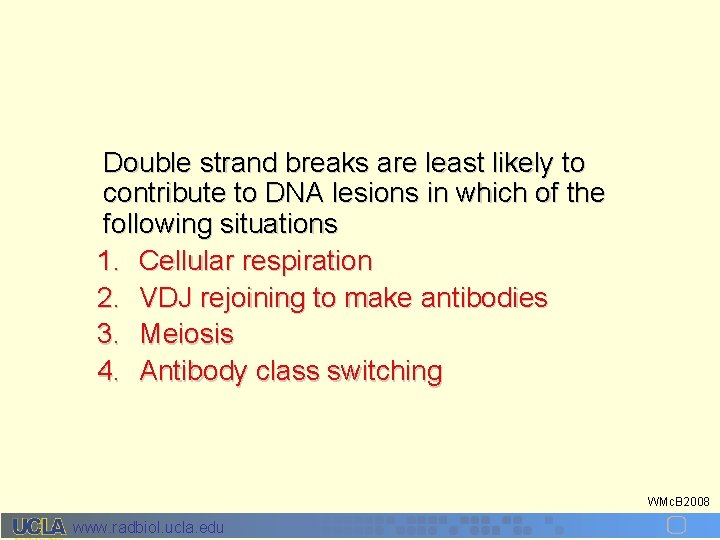 Double strand breaks are least likely to contribute to DNA lesions in which of the following situations

1. Cellular respiration
2. VDJ rejoining to make antibodies
3. Meiosis
4. Antibody class switching

WMcB2008

UCLA www.radbiol.ucla.edu